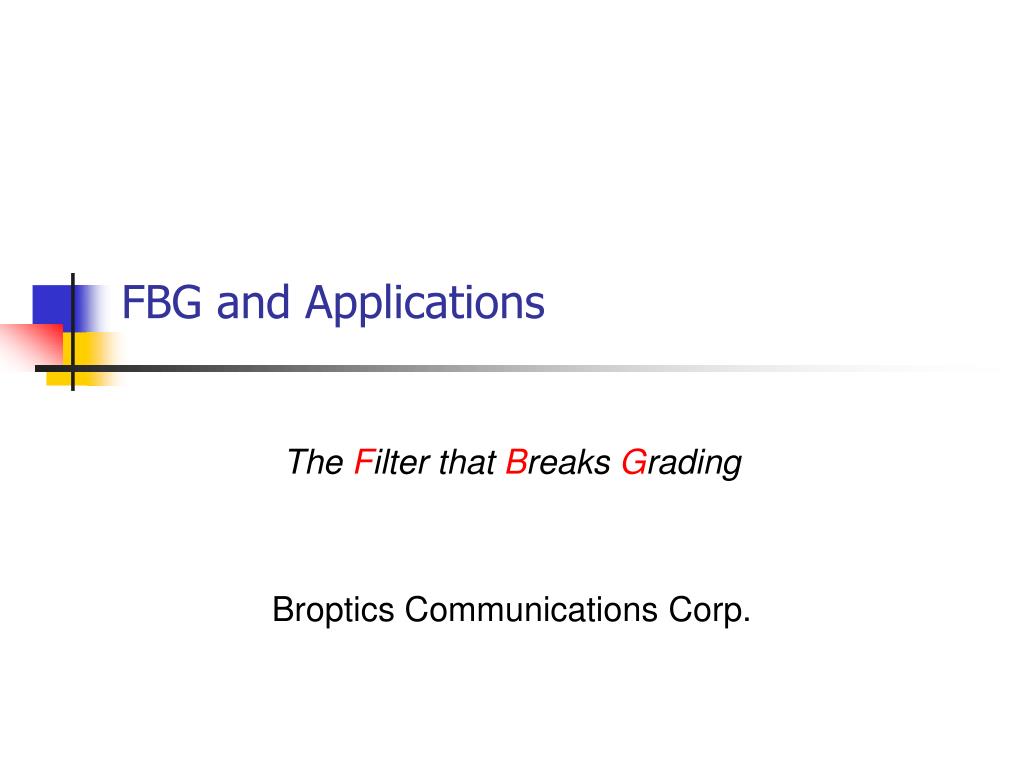 FBG and Applications

The Filter that Breaks Grading

Broptics Communications Corp.